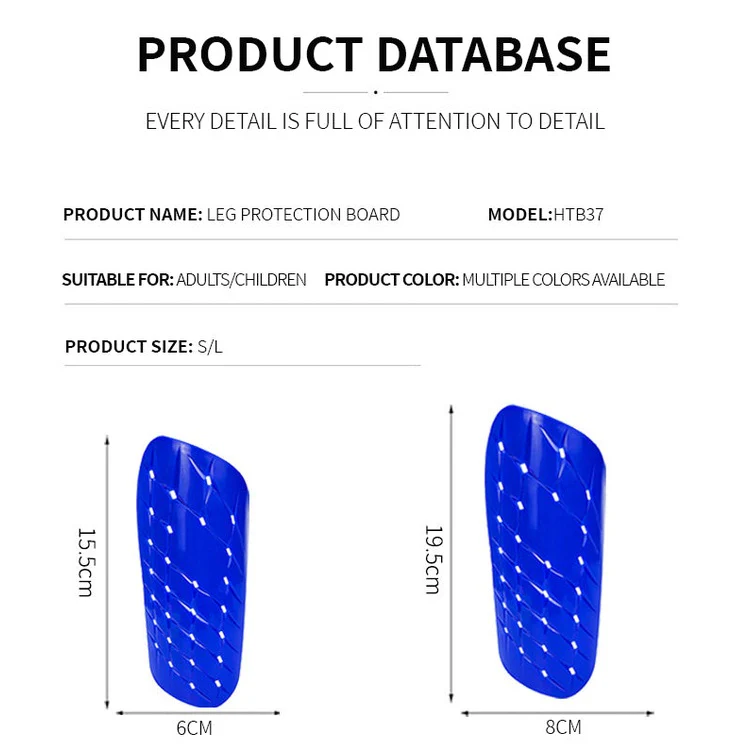 PRODUCT DATABASE

EVERY DETAIL IS FULL OF ATTENTION TO DETAIL

PRODUCT NAME: LEG PROTECTION BOARD

MODEL:HTB37

SUITABLE FOR: ADULTS/CHILDREN

PRODUCT COLOR: MULTIPLE COLORS AVAILABLE

PRODUCT SIZE: S/L

15.5cm

6CM

19.5cm

8CM